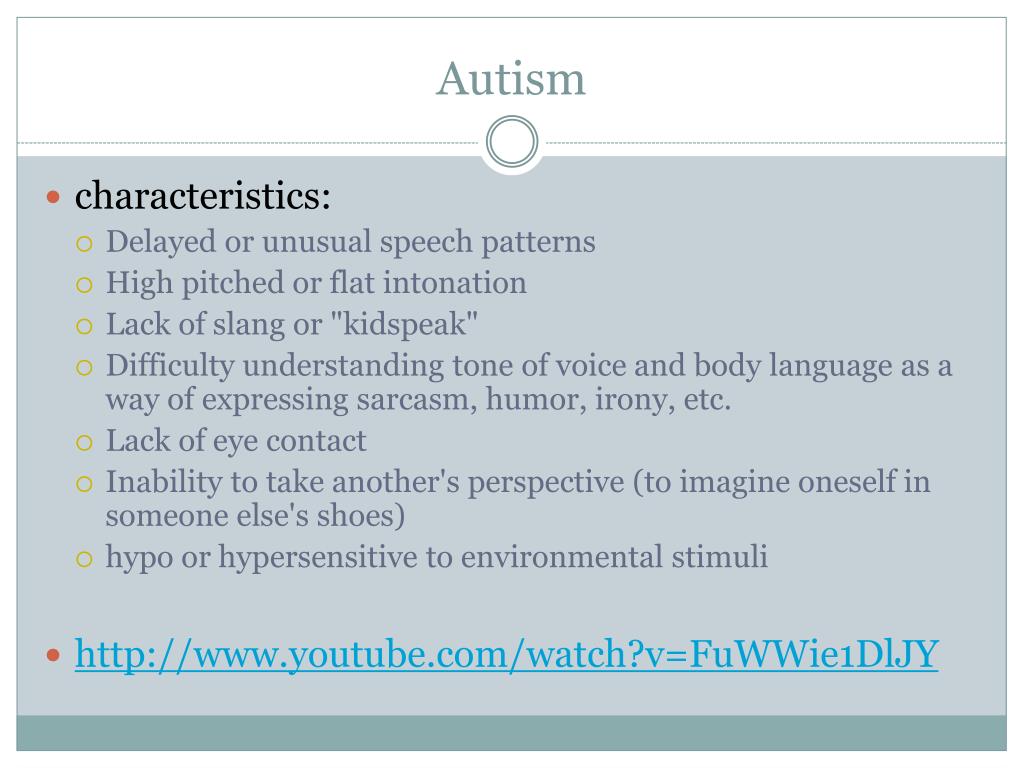 Autism

characteristics:

Delayed or unusual speech patterns

High pitched or flat intonation

Lack of slang or "kidspeak"

Difficulty understanding tone of voice and body language as a way of expressing sarcasm, humor, irony, etc.

Lack of eye contact

Inability to take another's perspective (to imagine oneself in someone else's shoes)

hypo or hypersensitive to environmental stimuli

http://www.youtube.com/watch?v=FuWWie1DlJY